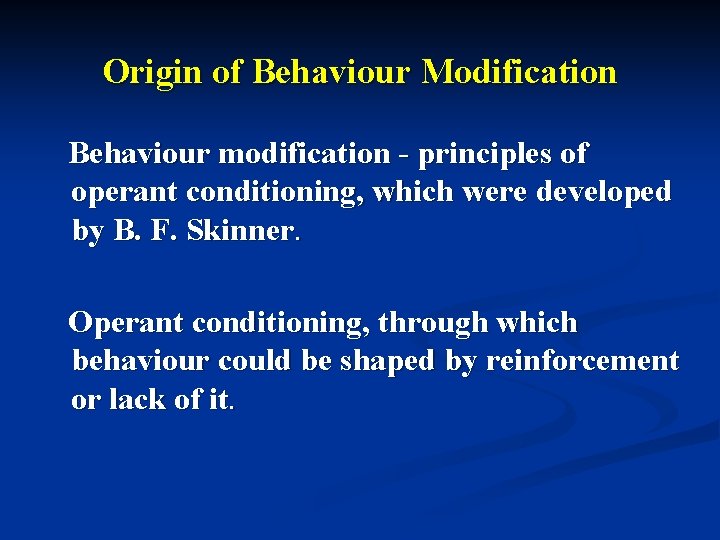 Origin of Behaviour Modification

Behaviour modification - principles of operant conditioning, which were developed by B. F. Skinner.

Operant conditioning, through which behaviour could be shaped by reinforcement or lack of it.